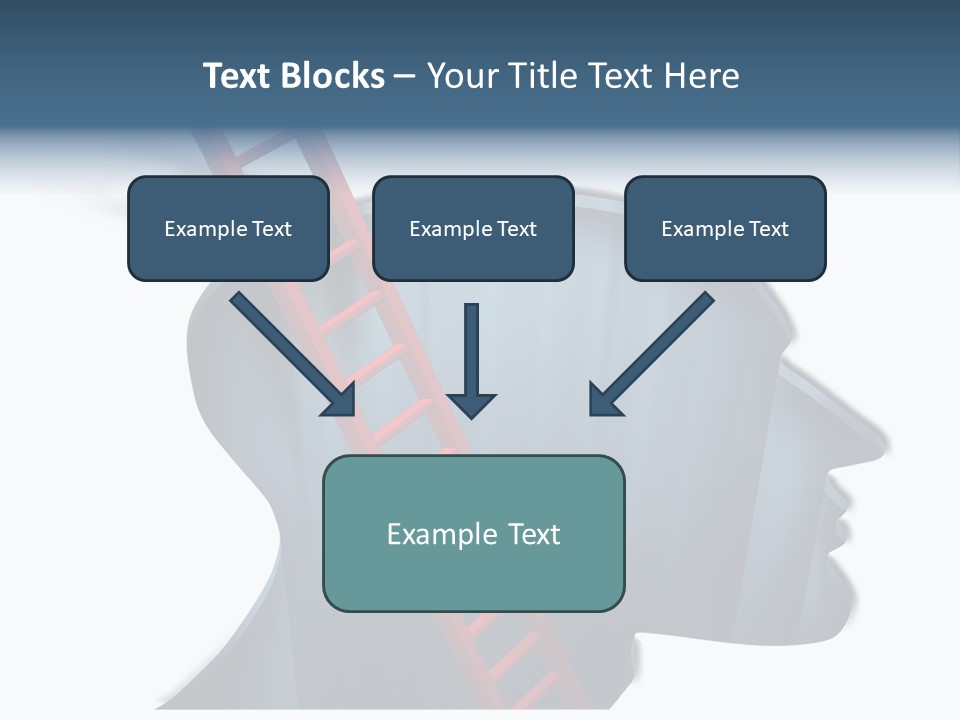 Text Blocks – Your Title Text Here

Example Text

Example Text

Example Text

Example Text